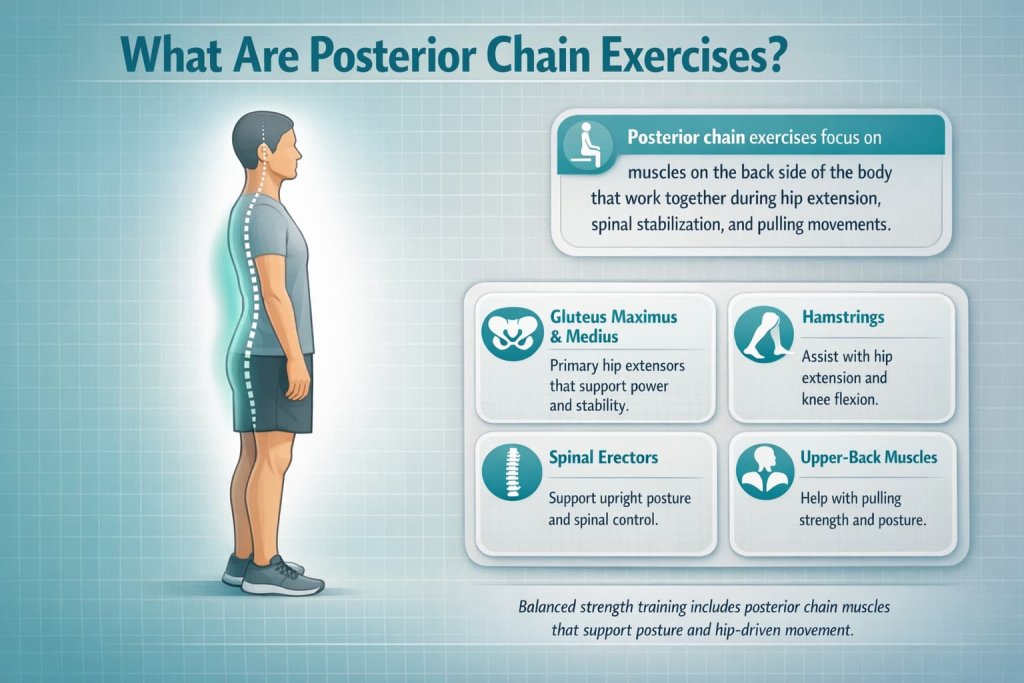 What Are Posterior Chain Exercises?

Posterior chain exercises focus on muscles on the back side of the body that work together during hip extension, spinal stabilization, and pulling movements.

Gluteus Maximus & Medius
Primary hip extensors that support power and stability.

Hamstrings
Assist with hip extension and knee flexion.

Spinal Erectors
Support upright posture and spinal control.

Upper-Back Muscles
Help with pulling strength and posture.

Balanced strength training includes posterior chain muscles that support posture and hip-driven movement.